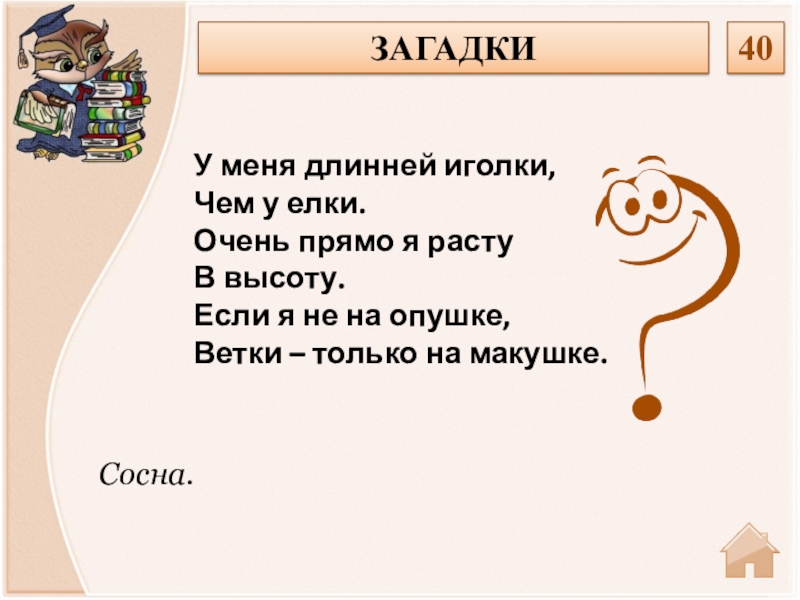 ЗАГАДКИ

40

У меня длинней иголки,
Чем у елки.
Очень прямо я расту
В высоту.
Если я не на опушке,
Ветки – только на макушке.

Сосна.